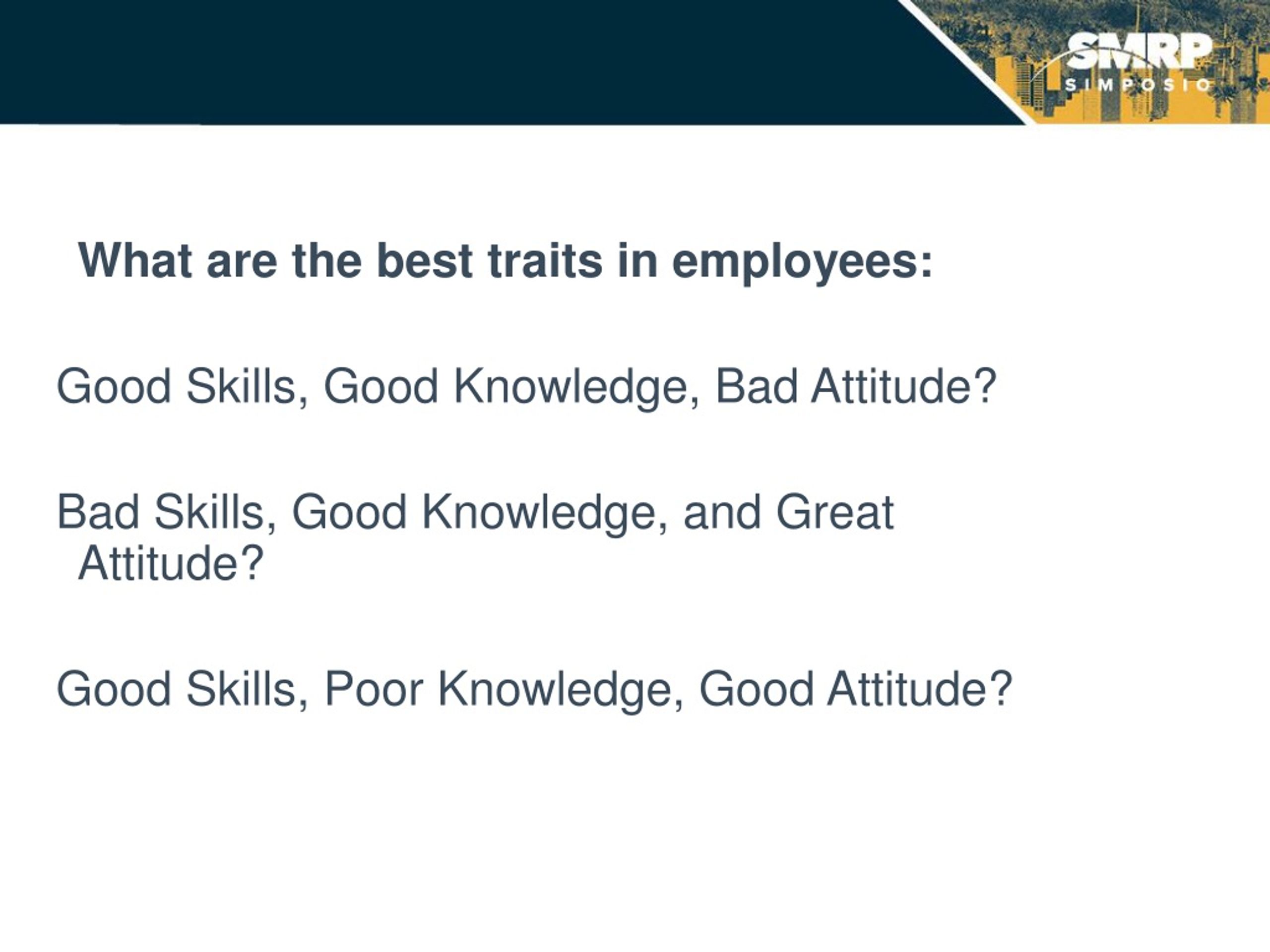 SMRP
SIMPOSIO

What are the best traits in employees:

Good Skills, Good Knowledge, Bad Attitude?

Bad Skills, Good Knowledge, and Great Attitude?

Good Skills, Poor Knowledge, Good Attitude?